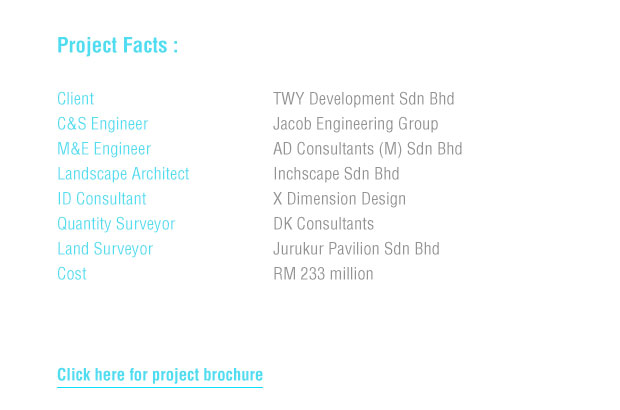 Project Facts :

| | |
|---|---|
| Client | TWY Development Sdn Bhd |
| C&S Engineer | Jacob Engineering Group |
| M&E Engineer | AD Consultants (M) Sdn Bhd |
| Landscape Architect | Inchscape Sdn Bhd |
| ID Consultant | X Dimension Design |
| Quantity Surveyor | DK Consultants |
| Land Surveyor | Jurukur Pavilion Sdn Bhd |
| Cost | RM 233 million |

Click here for project brochure